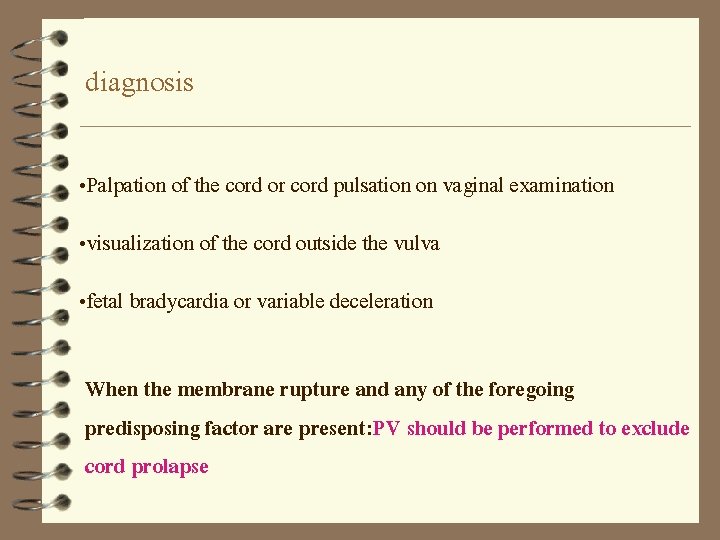 diagnosis

•Palpation of the cord or cord pulsation on vaginal examination

•visualization of the cord outside the vulva

•fetal bradycardia or variable deceleration

When the membrane rupture and any of the foregoing predisposing factor are present:PV should be performed to exclude cord prolapse